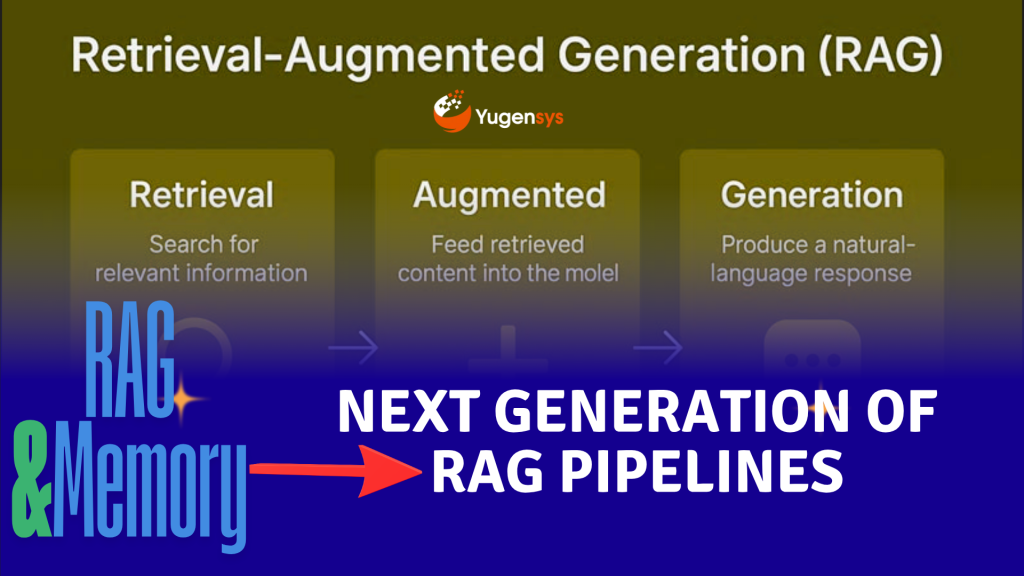 Retrieval-Augmented Generation (RAG)

Yugensys

Retrieval
Search for relevant information

Augmented
Feed retrieved content into the molel

Generation
Produce a natural-language response

RAG &Memory

NEXT GENERATION OF RAG PIPELINES